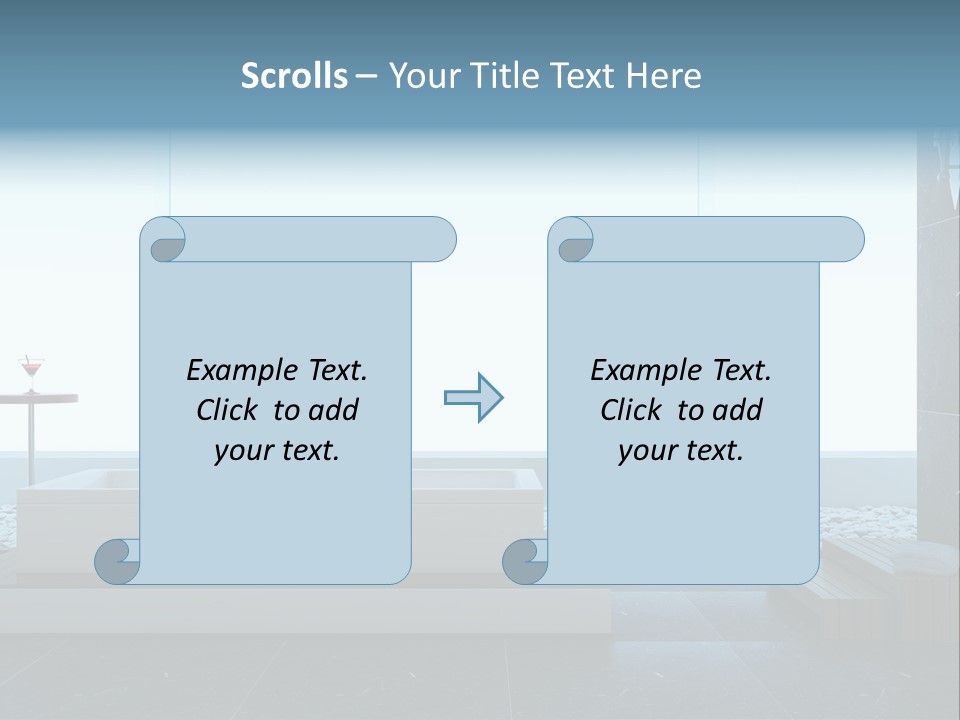 Scrolls – Your Title Text Here

Example Text. Click to add your text.

Example Text. Click to add your text.